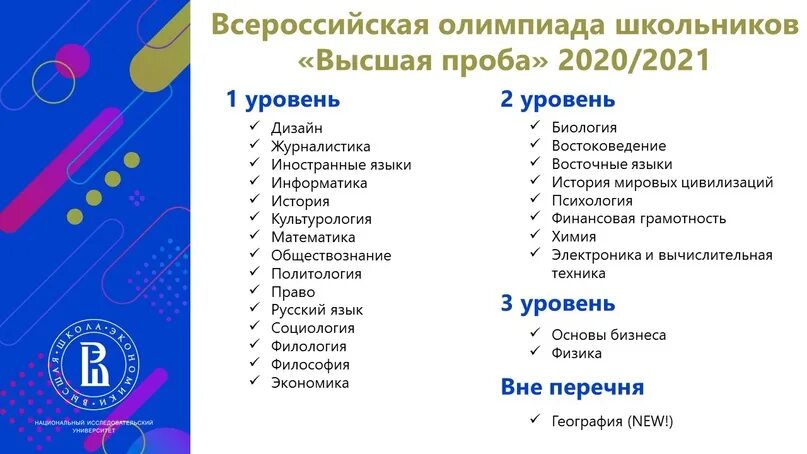 ВЫСШАЯ ШКОЛА ЭКОНОМИКИ
НАЦИОНАЛЬНЫЙ ИССЛЕДОВАТЕЛЬСКИЙ УНИВЕРСИТЕТ

Всероссийская олимпиада школьников «Высшая проба» 2020/2021

1 уровень
✓ Дизайн
✓ Журналистика
✓ Иностранные языки
✓ Информатика
✓ История
✓ Культурология
✓ Математика
✓ Обществознание
✓ Политология
✓ Право
✓ Русский язык
✓ Социология
✓ Филология
✓ Философия
✓ Экономика

2 уровень
✓ Биология
✓ Востоковедение
✓ Восточные языки
✓ История мировых цивилизаций
✓ Психология
✓ Финансовая грамотность
✓ Химия
✓ Электроника и вычислительная техника

3 уровень
✓ Основы бизнеса
✓ Физика

Вне перечня
✓ География (NEW!)